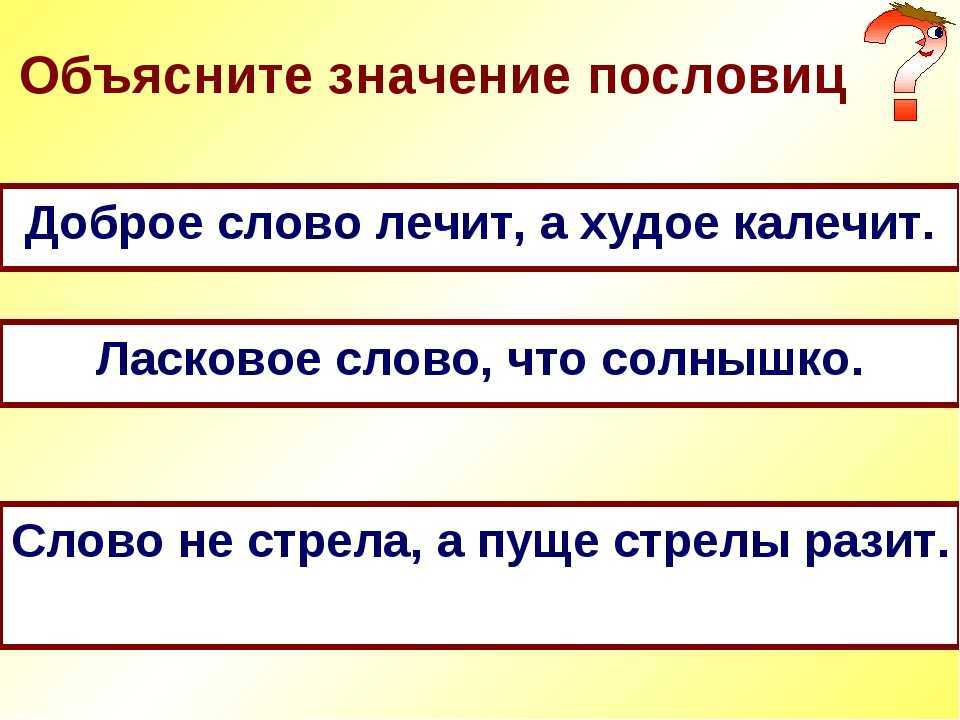 Объясните значение пословиц

Доброе слово лечит, а худое калечит.

Ласковое слово, что солнышко.

Слово не стрела, а пуще стрелы разит.